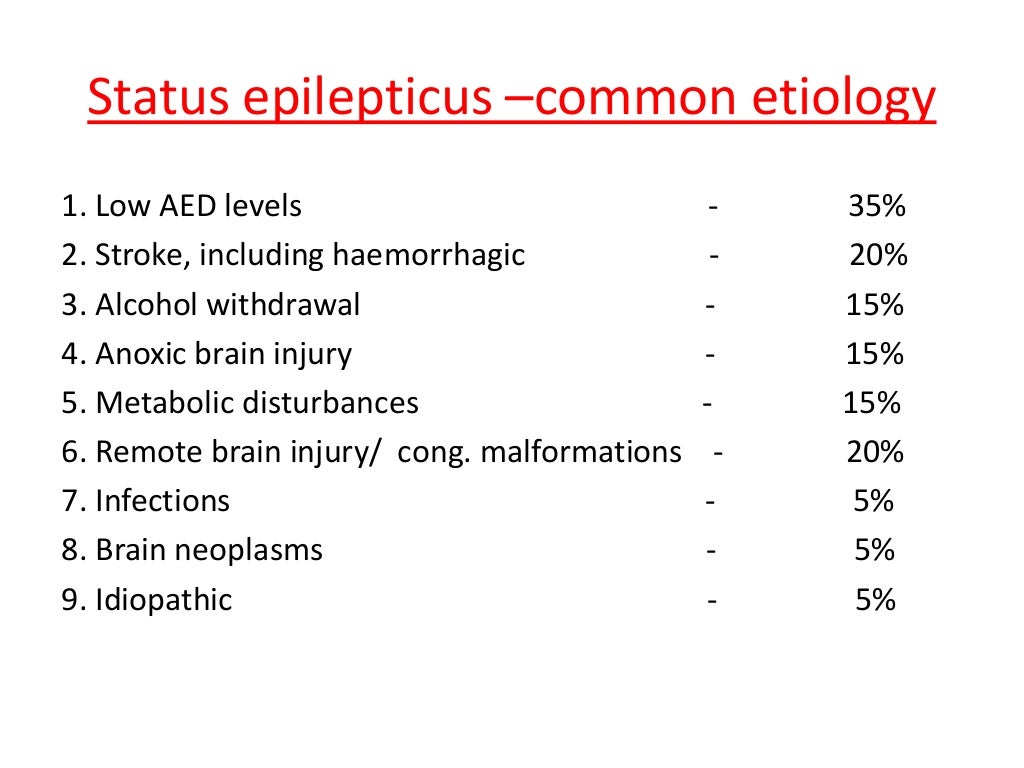 Status epilepticus –common etiology

1. Low AED levels - 35%
2. Stroke, including haemorrhagic - 20%
3. Alcohol withdrawal - 15%
4. Anoxic brain injury - 15%
5. Metabolic disturbances - 15%
6. Remote brain injury/ cong. malformations - 20%
7. Infections - 5%
8. Brain neoplasms - 5%
9. Idiopathic - 5%